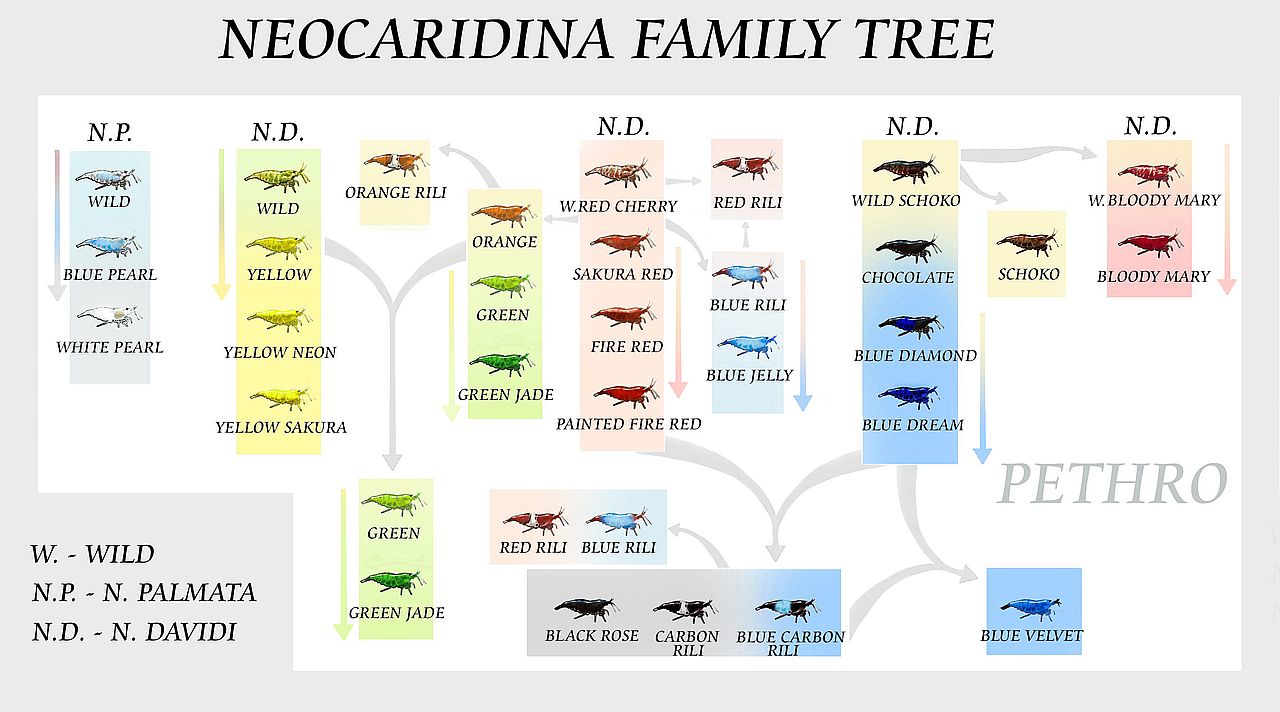 NEOCARIDINA FAMILY TREE

N.P.
WILD
BLUE PEARL
WHITE PEARL

N.D.
WILD
YELLOW
YELLOW NEON
YELLOW SAKURA

ORANGE RILI

ORANGE
GREEN
GREEN JADE

N.D.
W.RED CHERRY
SAKURA RED
FIRE RED
PAINTED FIRE RED

RED RILI
BLUE RILI
BLUE JELLY

N.D.
WILD SCHOKO
CHOCOLATE
BLUE DIAMOND
BLUE DREAM

SCHOKO

N.D.
W.BLOODY MARY
BLOODY MARY

PETHRO

GREEN
GREEN JADE

RED RILI BLUE RILI

BLACK ROSE CARBON RILI BLUE CARBON RILI

BLUE VELVET

W. - WILD
N.P. - N. PALMATA
N.D. - N. DAVIDI